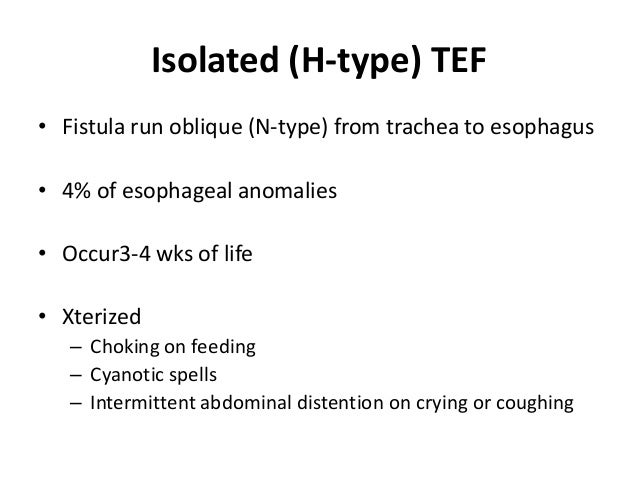 Isolated (H-type) TEF

• Fistula run oblique (N-type) from trachea to esophagus

• 4% of esophageal anomalies

• Occur3-4 wks of life

• Xterized
– Choking on feeding
– Cyanotic spells
– Intermittent abdominal distention on crying or coughing